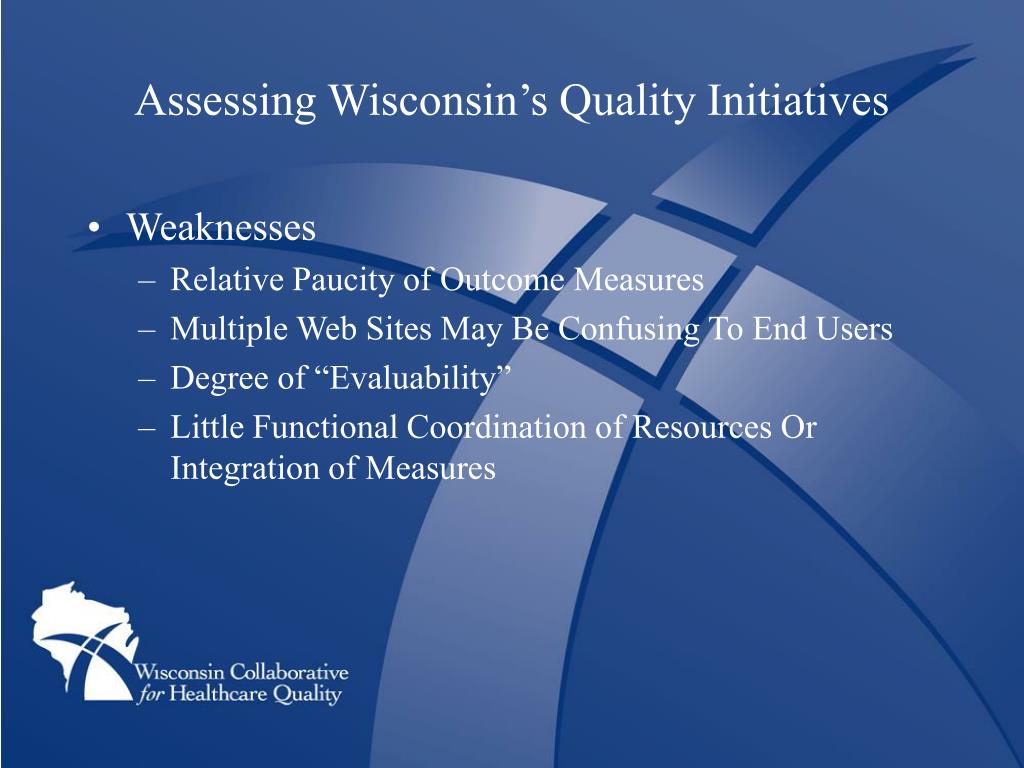 Assessing Wisconsin’s Quality Initiatives

• Weaknesses
– Relative Paucity of Outcome Measures
– Multiple Web Sites May Be Confusing To End Users
– Degree of “Evaluability”
– Little Functional Coordination of Resources Or Integration of Measures

Wisconsin Collaborative for Healthcare Quality